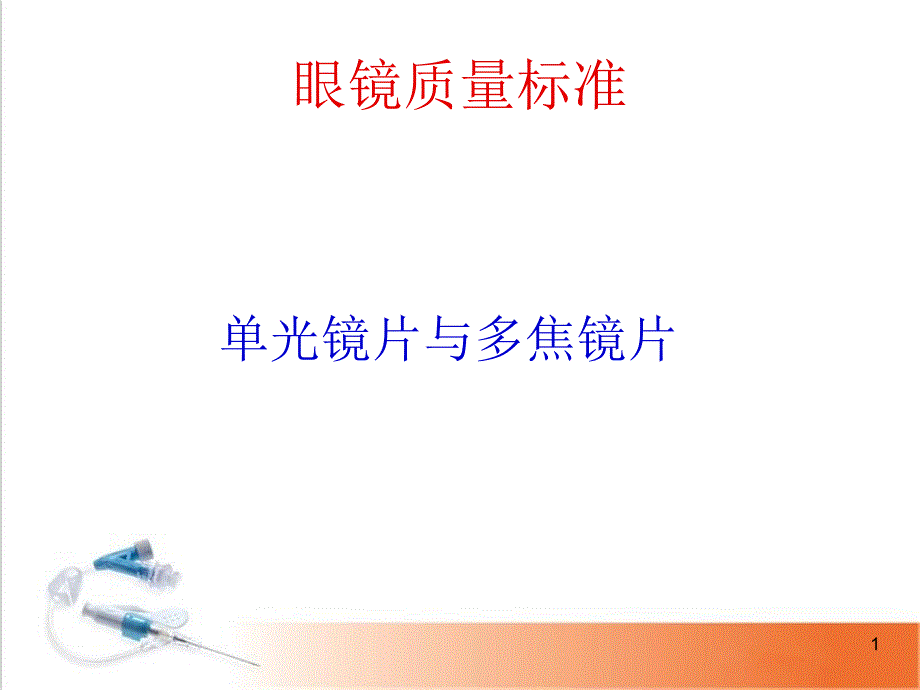 眼镜质量标准

单光镜片与多焦镜片

1